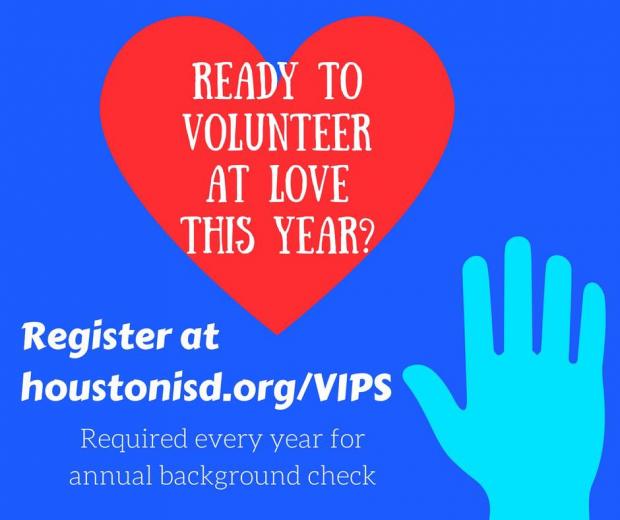 READY TO VOLUNTEER AT LOVE THIS YEAR?

Register at houstonisd.org/VIPS

Required every year for annual background check